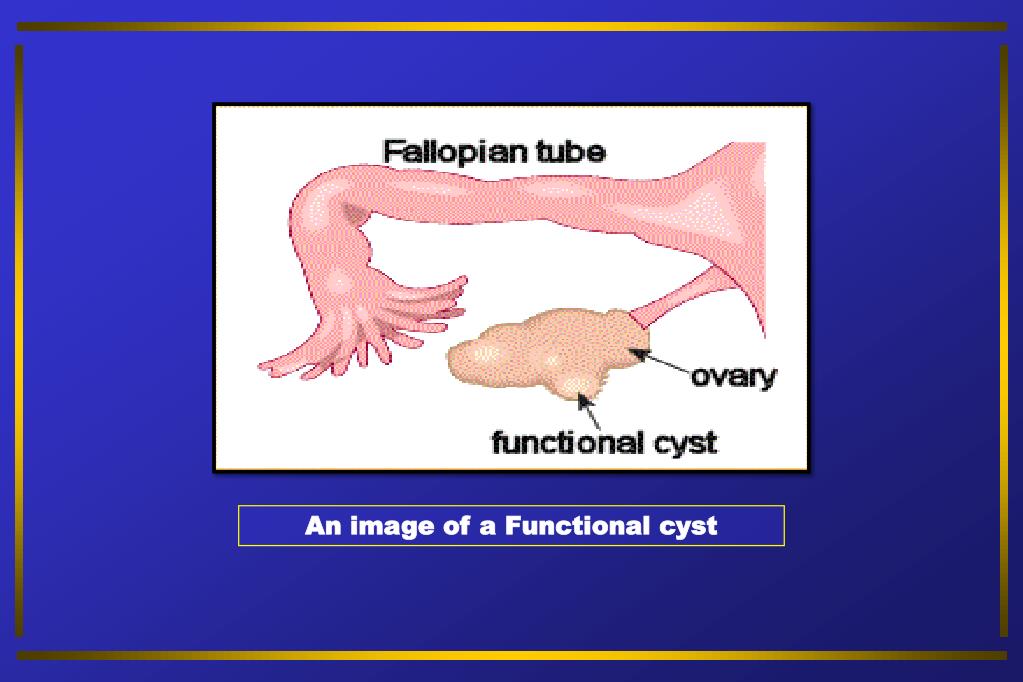 Fallopian tube

ovary

functional cyst

An image of a Functional cyst